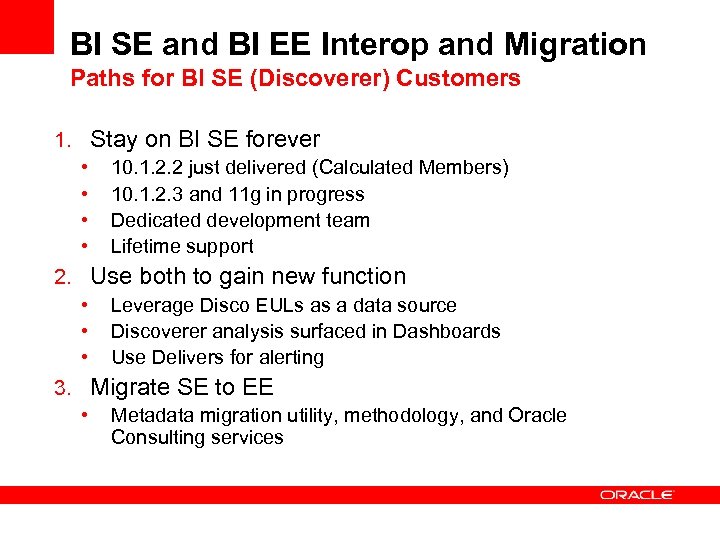 BI SE and BI EE Interop and Migration
Paths for BI SE (Discoverer) Customers

1. Stay on BI SE forever
• 10.1.2.2 just delivered (Calculated Members)
• 10.1.2.3 and 11g in progress
• Dedicated development team
• Lifetime support
2. Use both to gain new function
• Leverage Disco EULs as a data source
• Discoverer analysis surfaced in Dashboards
• Use Delivers for alerting
3. Migrate SE to EE
• Metadata migration utility, methodology, and Oracle Consulting services

ORACLE